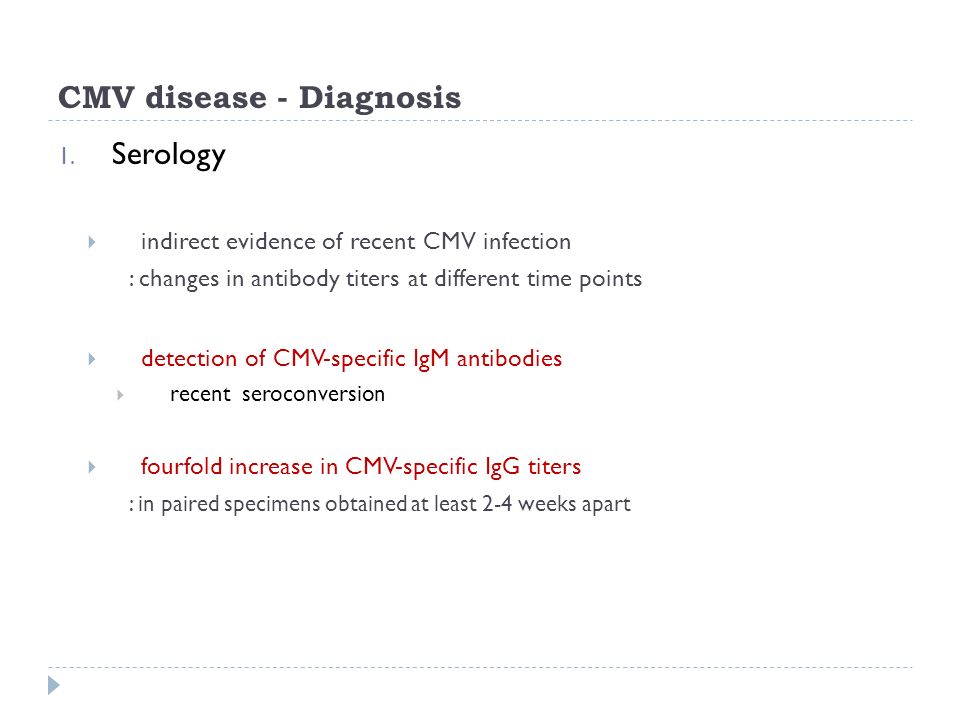 CMV disease - Diagnosis

1. Serology

indirect evidence of recent CMV infection
: changes in antibody titers at different time points

detection of CMV-specific IgM antibodies

recent seroconversion

fourfold increase in CMV-specific IgG titers
: in paired specimens obtained at least 2-4 weeks apart